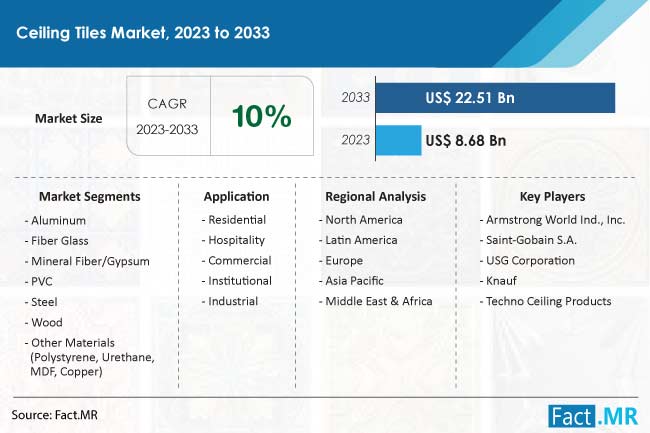 Ceiling Tiles Market, 2023 to 2033

Market Size

CAGR
2023-2033

10%

2033 US$ 22.51 Bn
2023 US$ 8.68 Bn

Market Segments
- Aluminum
- Fiber Glass
- Mineral Fiber/Gypsum
- PVC
- Steel
- Wood
- Other Materials (Polystyrene, Urethane, MDF, Copper)

Application
- Residential
- Hospitality
- Commercial
- Institutional
- Industrial

Regional Analysis
- North America
- Latin America
- Europe
- Asia Pacific
- Middle East & Africa

Key Players
- Armstrong World Ind., Inc.
- Saint-Gobain S.A.
- USG Corporation
- Knauf
- Techno Ceiling Products

Source: Fact.MR

Fact.MR